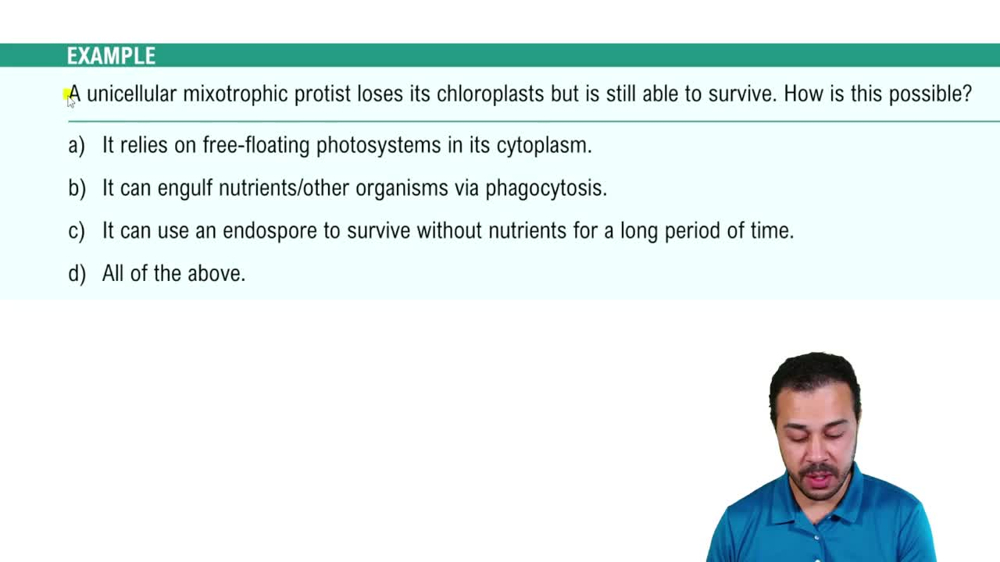 EXAMPLE

A unicellular mixotrophic protist loses its chloroplasts but is still able to survive. How is this possible?

a) It relies on free-floating photosystems in its cytoplasm.

b) It can engulf nutrients/other organisms via phagocytosis.

c) It can use an endospore to survive without nutrients for a long period of time.

d) All of the above.